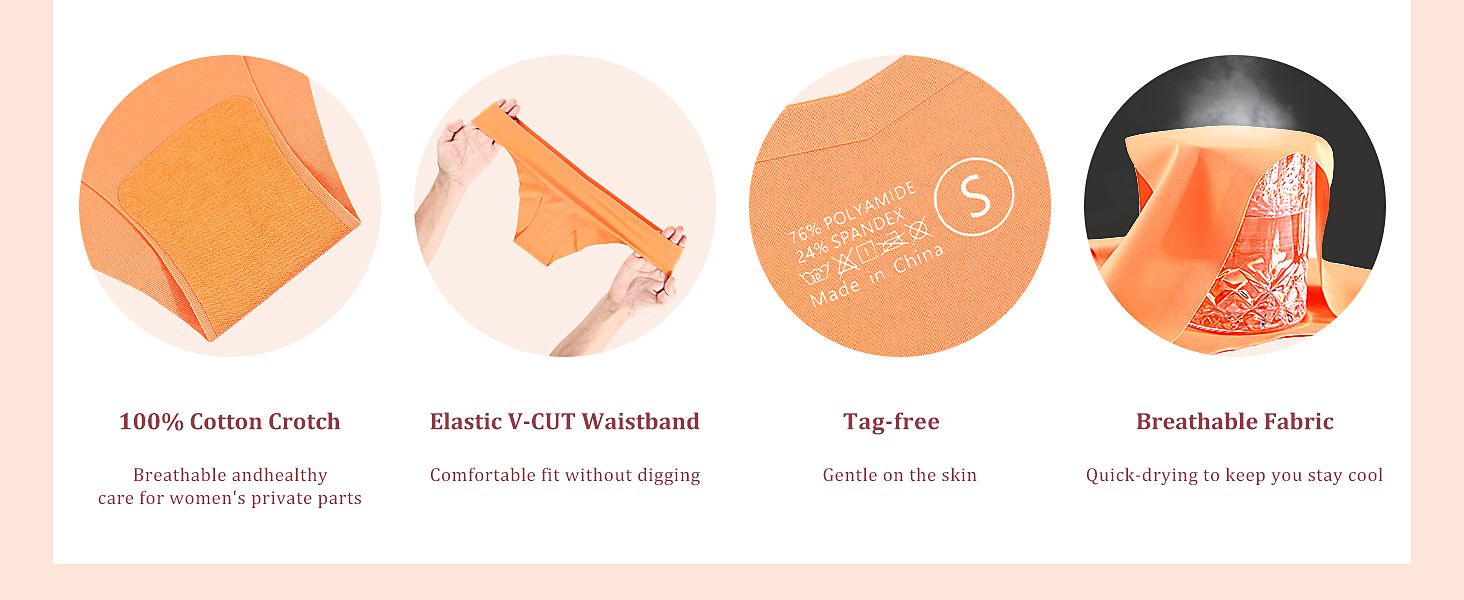 76% POLYAMIDE
24% SPANDEX
Made in China
S

100% Cotton Crotch

Breathable andhealthy care for women's private parts

Elastic V-CUT Waistband

Comfortable fit without digging

Tag-free

Gentle on the skin

Breathable Fabric

Quick-drying to keep you stay cool